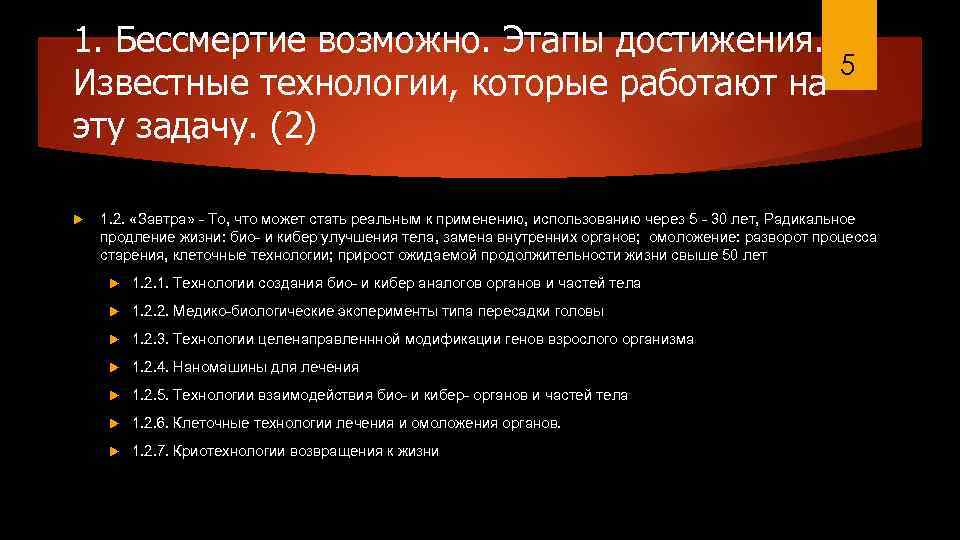 1. Бессмертие возможно. Этапы достижения. Известные технологии, которые работают на эту задачу. (2)

5

1.2. «Завтра» - То, что может стать реальным к применению, использованию через 5 - 30 лет, Радикальное продление жизни: био- и кибер улучшения тела, замена внутренних органов; омоложение: разворот процесса старения, клеточные технологии; прирост ожидаемой продолжительности жизни свыше 50 лет

1.2.1. Технологии создания био- и кибер аналогов органов и частей тела

1.2.2. Медико-биологические эксперименты типа пересадки головы

1.2.3. Технологии целенаправленнной модификации генов взрослого организма

1.2.4. Наномашины для лечения

1.2.5. Технологии взаимодействия био- и кибер- органов и частей тела

1.2.6. Клеточные технологии лечения и омоложения органов.

1.2.7. Криотехнологии возвращения к жизни